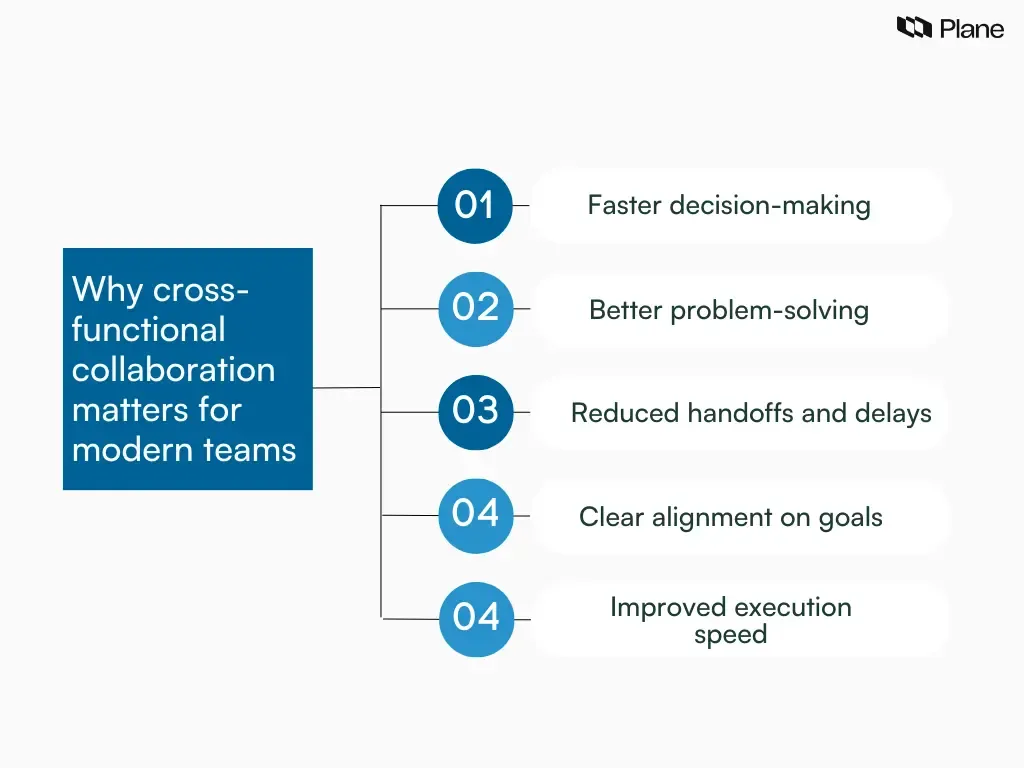 Plane

Why cross-functional collaboration matters for modern teams

01 Faster decision-making

02 Better problem-solving

03 Reduced handoffs and delays

04 Clear alignment on goals

04 Improved execution speed